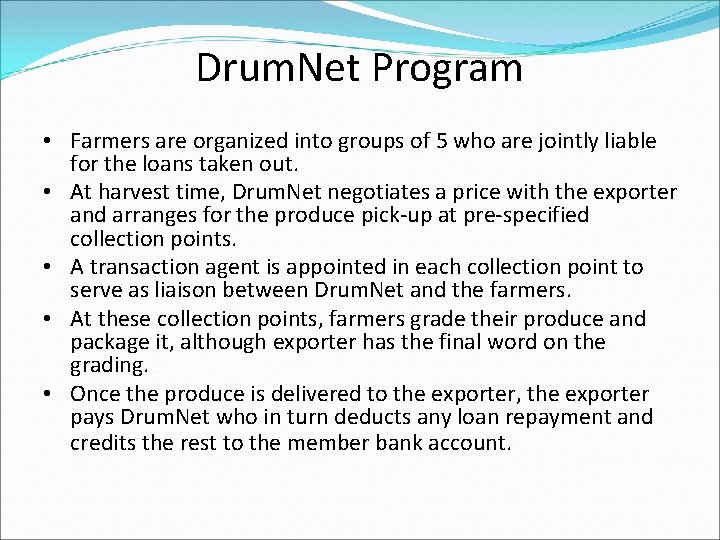 DrumNet Program

• Farmers are organized into groups of 5 who are jointly liable for the loans taken out.
• At harvest time, DrumNet negotiates a price with the exporter and arranges for the produce pick-up at pre-specified collection points.
• A transaction agent is appointed in each collection point to serve as liaison between DrumNet and the farmers.
• At these collection points, farmers grade their produce and package it, although exporter has the final word on the grading.
• Once the produce is delivered to the exporter, the exporter pays DrumNet who in turn deducts any loan repayment and credits the rest to the member bank account.